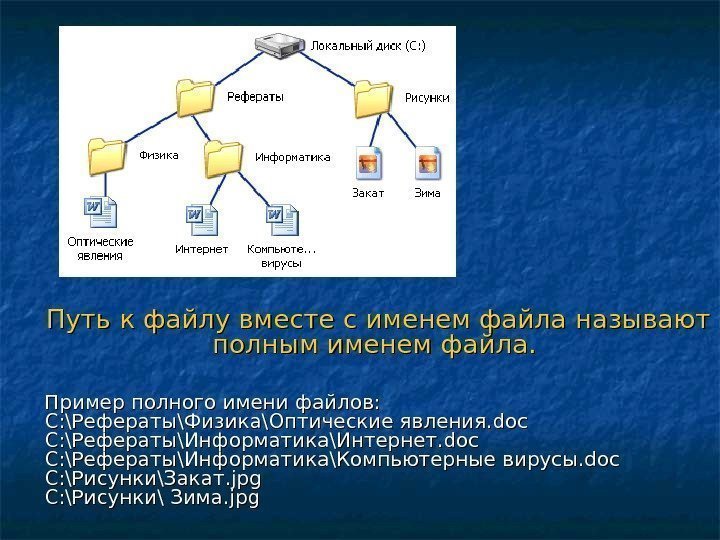 Локальный диск (C:)

Рефераты

Рисунки

Физика

Информатика

Закат

Зима

Оптические явления

Интернет

Компьюте... вирусы

Путь к файлу вместе с именем файла называют полным именем файла.

Пример полного имени файлов:
C:\Рефераты\Физика\Оптические явления.doc
C:\Рефераты\Информатика\Интернет.doc
C:\Рефераты\Информатика\Компьютерные вирусы.doc
C:\Рисунки\Закат.jpg
C:\Рисунки\ Зима.jpg